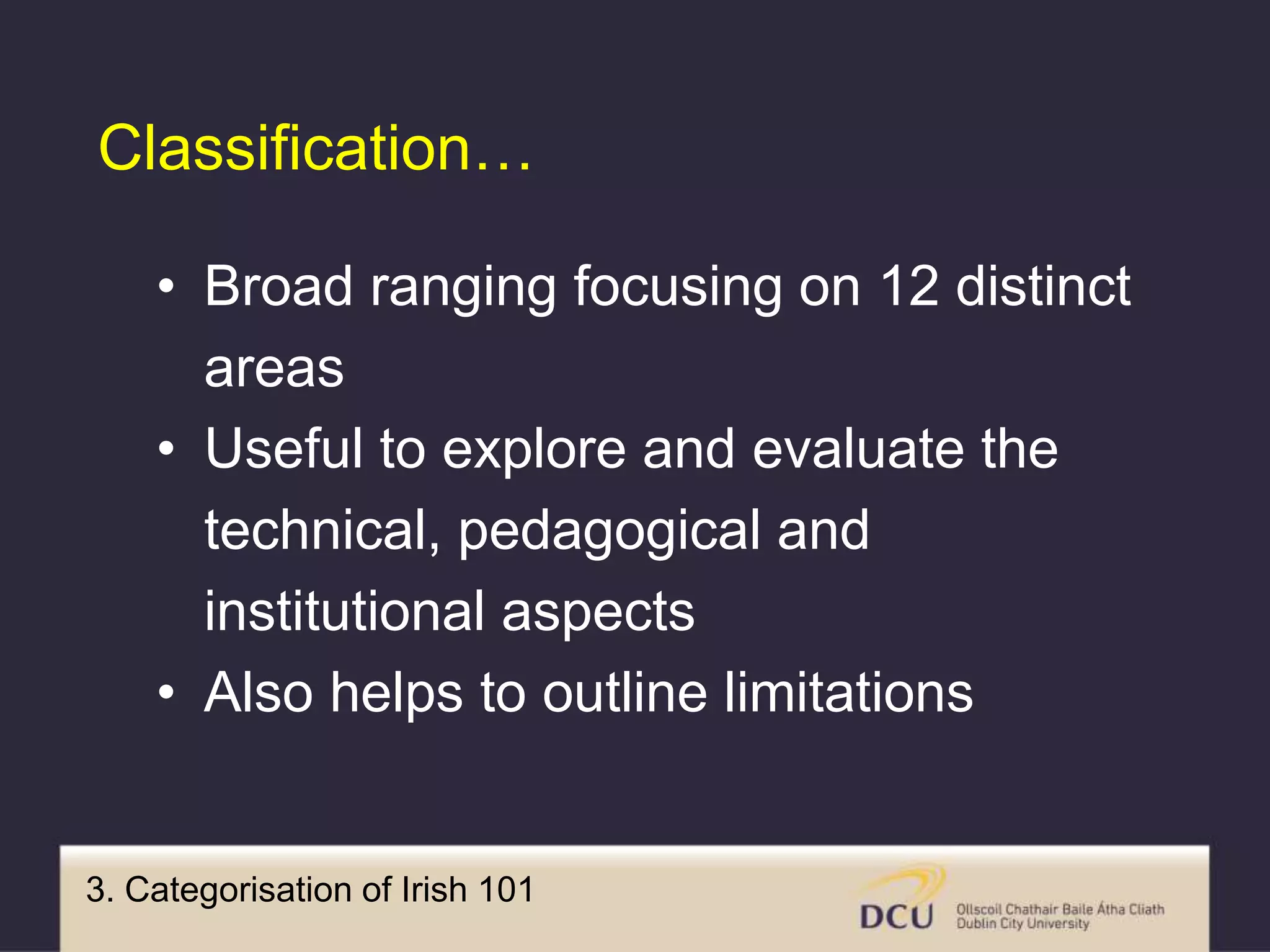 Classification…

• Broad ranging focusing on 12 distinct areas
• Useful to explore and evaluate the technical, pedagogical and institutional aspects
• Also helps to outline limitations

3. Categorisation of Irish 101

DCU Ollscoil Chathair Baile Átha Cliath Dublin City University